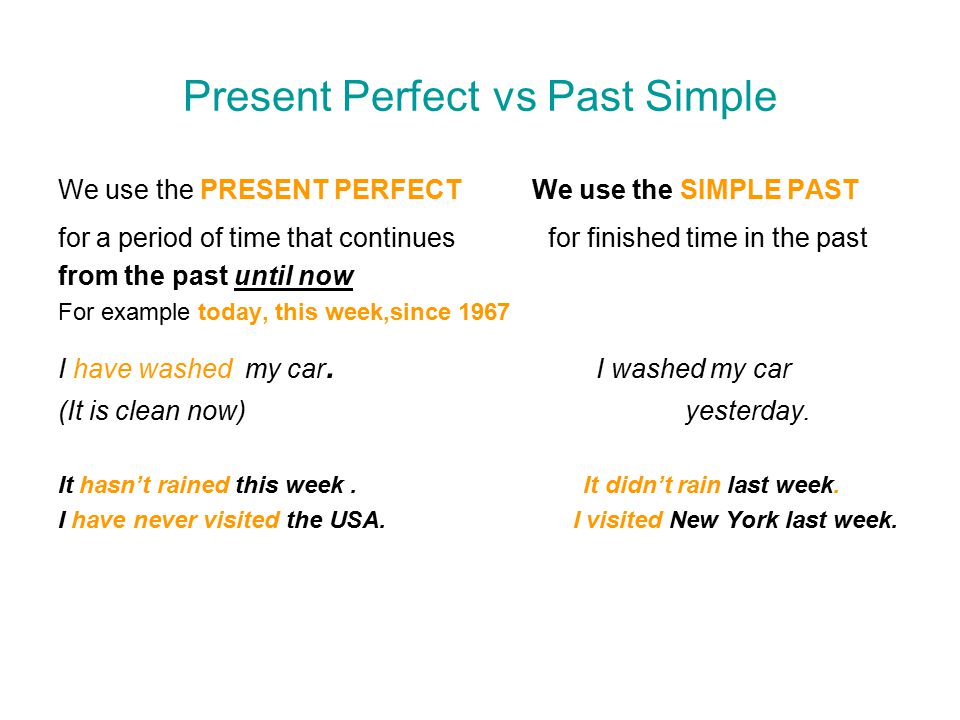 Present Perfect vs Past Simple

We use the PRESENT PERFECT

for a period of time that continues from the past until now

For example today, this week,since 1967

I have washed my car.

(It is clean now)

It hasn't rained this week .

I have never visited the USA.

We use the SIMPLE PAST

for finished time in the past

I washed my car yesterday.

It didn't rain last week.

I visited New York last week.